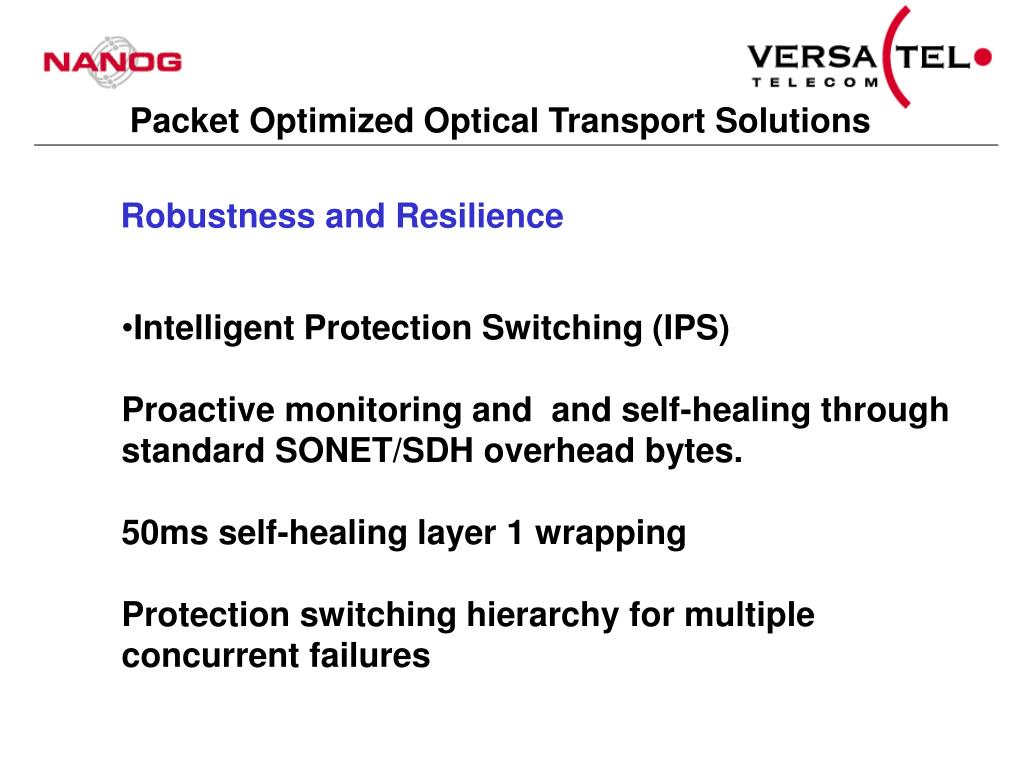 NANOG

VERSATEL
TELECOM

Packet Optimized Optical Transport Solutions

Robustness and Resilience

•Intelligent Protection Switching (IPS)

Proactive monitoring and  and self-healing through standard SONET/SDH overhead bytes.

50ms self-healing layer 1 wrapping

Protection switching hierarchy for multiple concurrent failures